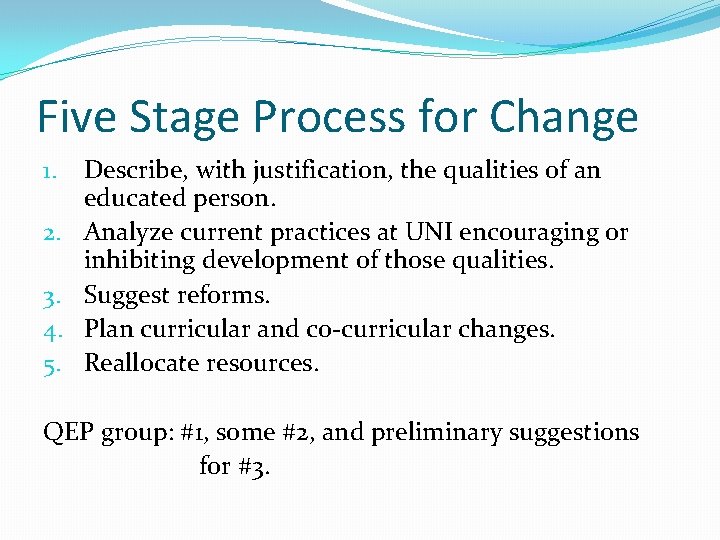 Five Stage Process for Change

1. Describe, with justification, the qualities of an educated person.
2. Analyze current practices at UNI encouraging or inhibiting development of those qualities.
3. Suggest reforms.
4. Plan curricular and co-curricular changes.
5. Reallocate resources.

QEP group: #1, some #2, and preliminary suggestions for #3.